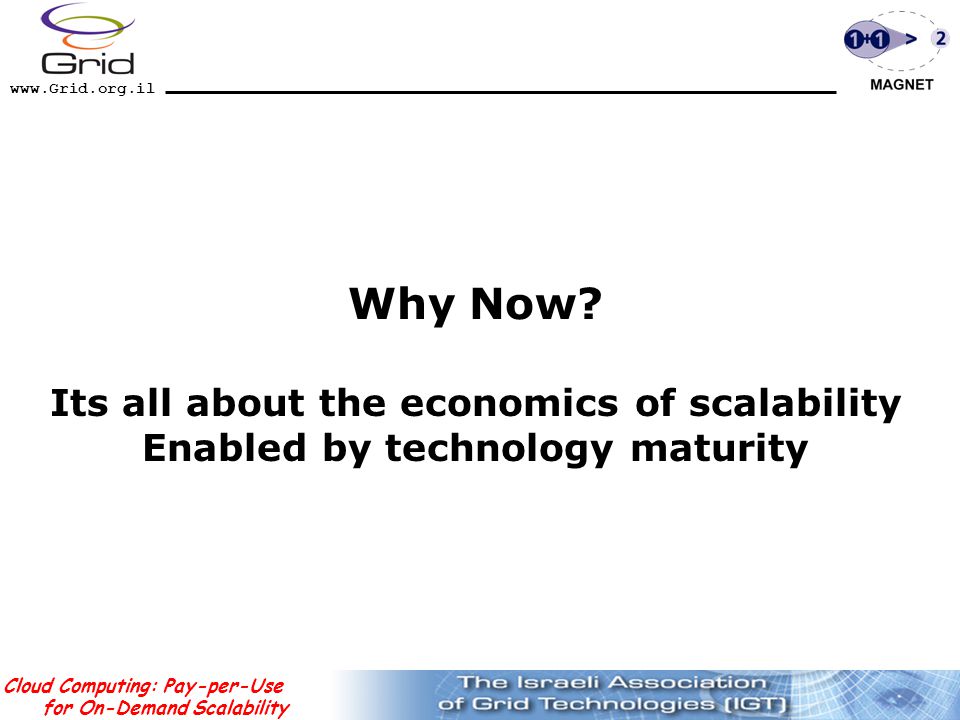 Grid
www.Grid.org.il

1+1 > 2
MAGNET

Why Now?

Its all about the economics of scalability
Enabled by technology maturity

Cloud Computing: Pay-per-Use
for On-Demand Scalability

The Israeli Association
of Grid Technologies (IGT)